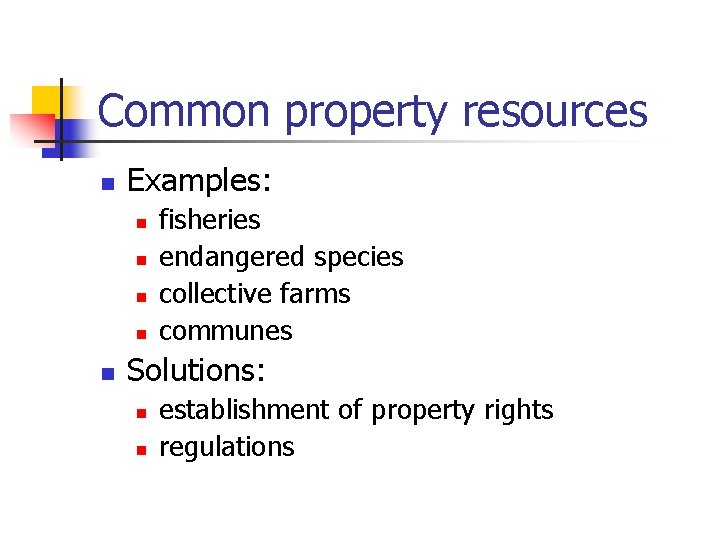 Common property resources

- Examples:
  - fisheries
  - endangered species
  - collective farms
  - communes
- Solutions:
  - establishment of property rights
  - regulations